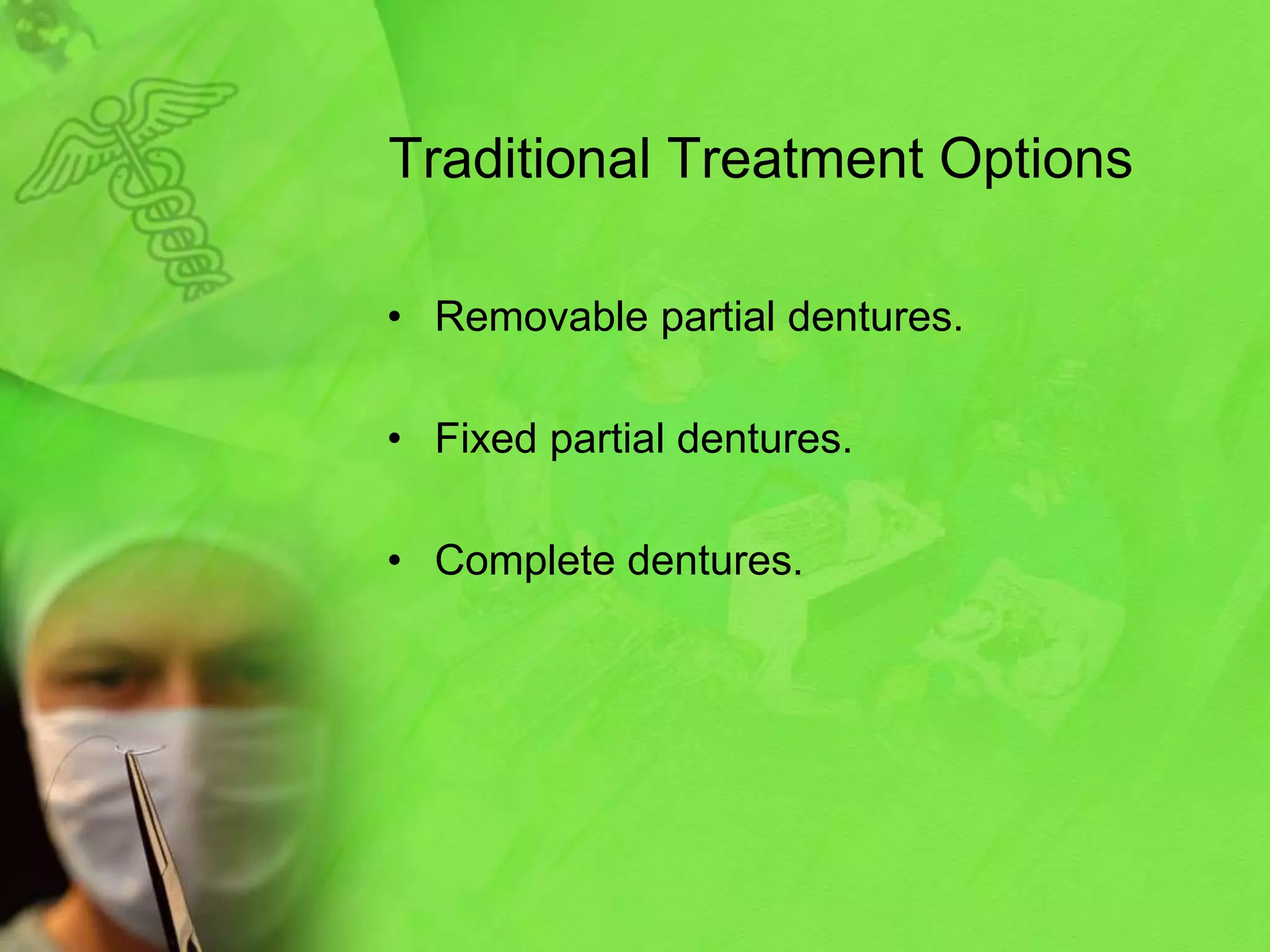 Traditional Treatment Options

• Removable partial dentures.

• Fixed partial dentures.

• Complete dentures.